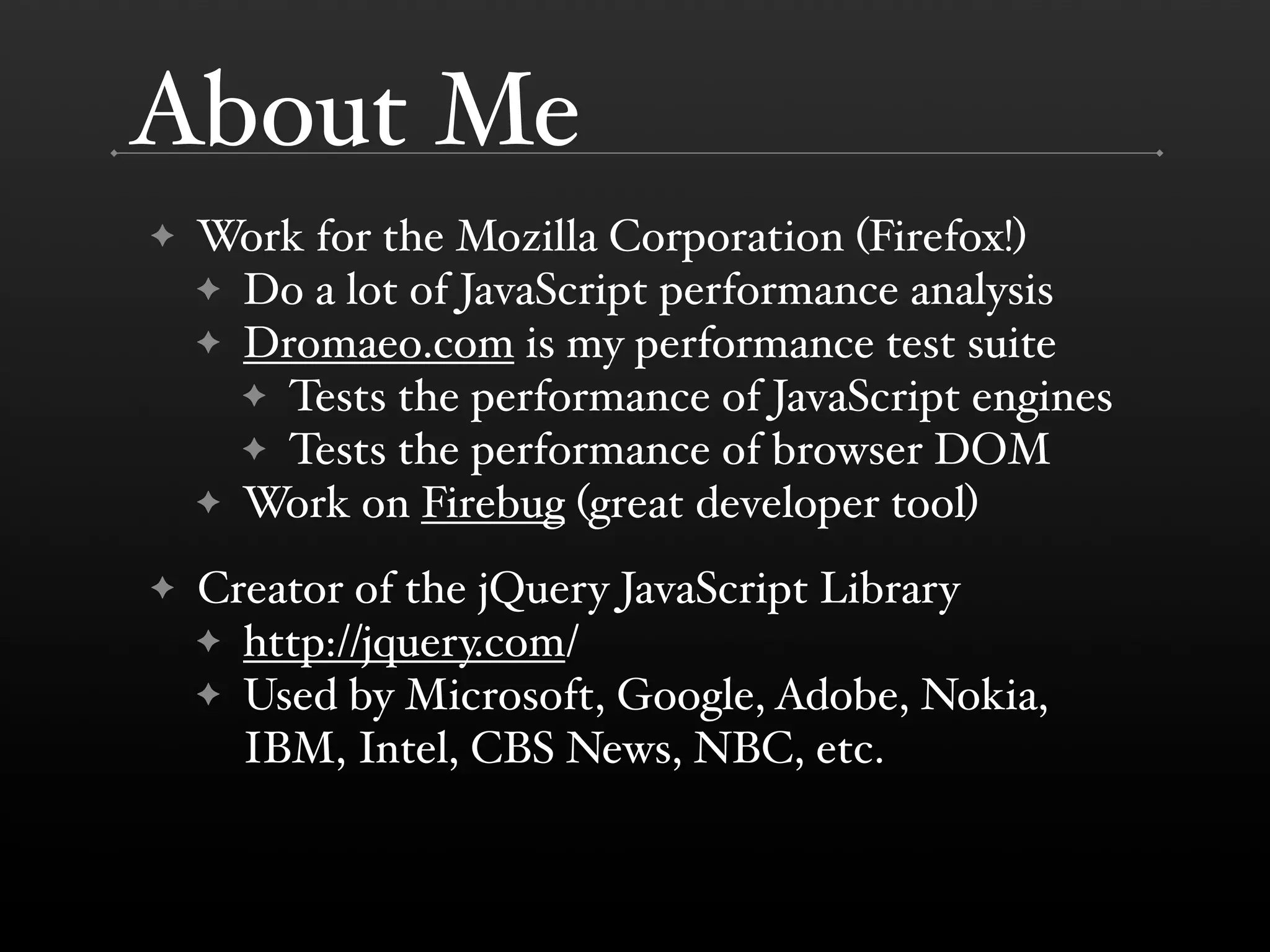 About Me

✦ Work for the Mozilla Corporation (Firefox!)
  ✦ Do a lot of JavaScript performance analysis
  ✦ Dromaeo.com is my performance test suite
    ✦ Tests the performance of JavaScript engines
    ✦ Tests the performance of browser DOM
  ✦ Work on Firebug (great developer tool)

✦ Creator of the jQuery JavaScript Library
  ✦ http://jquery.com/
  ✦ Used by Microsoft, Google, Adobe, Nokia, IBM, Intel, CBS News, NBC, etc.